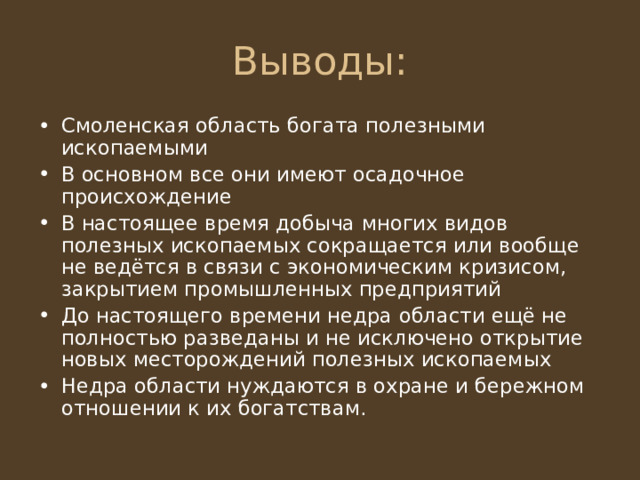 Выводы:

• Смоленская область богата полезными ископаемыми
• В основном все они имеют осадочное происхождение
• В настоящее время добыча многих видов полезных ископаемых сокращается или вообще не ведётся в связи с экономическим кризисом, закрытием промышленных предприятий
• До настоящего времени недра области ещё не полностью разведаны и не исключено открытие новых месторождений полезных ископаемых
• Недра области нуждаются в охране и бережном отношении к их богатствам.